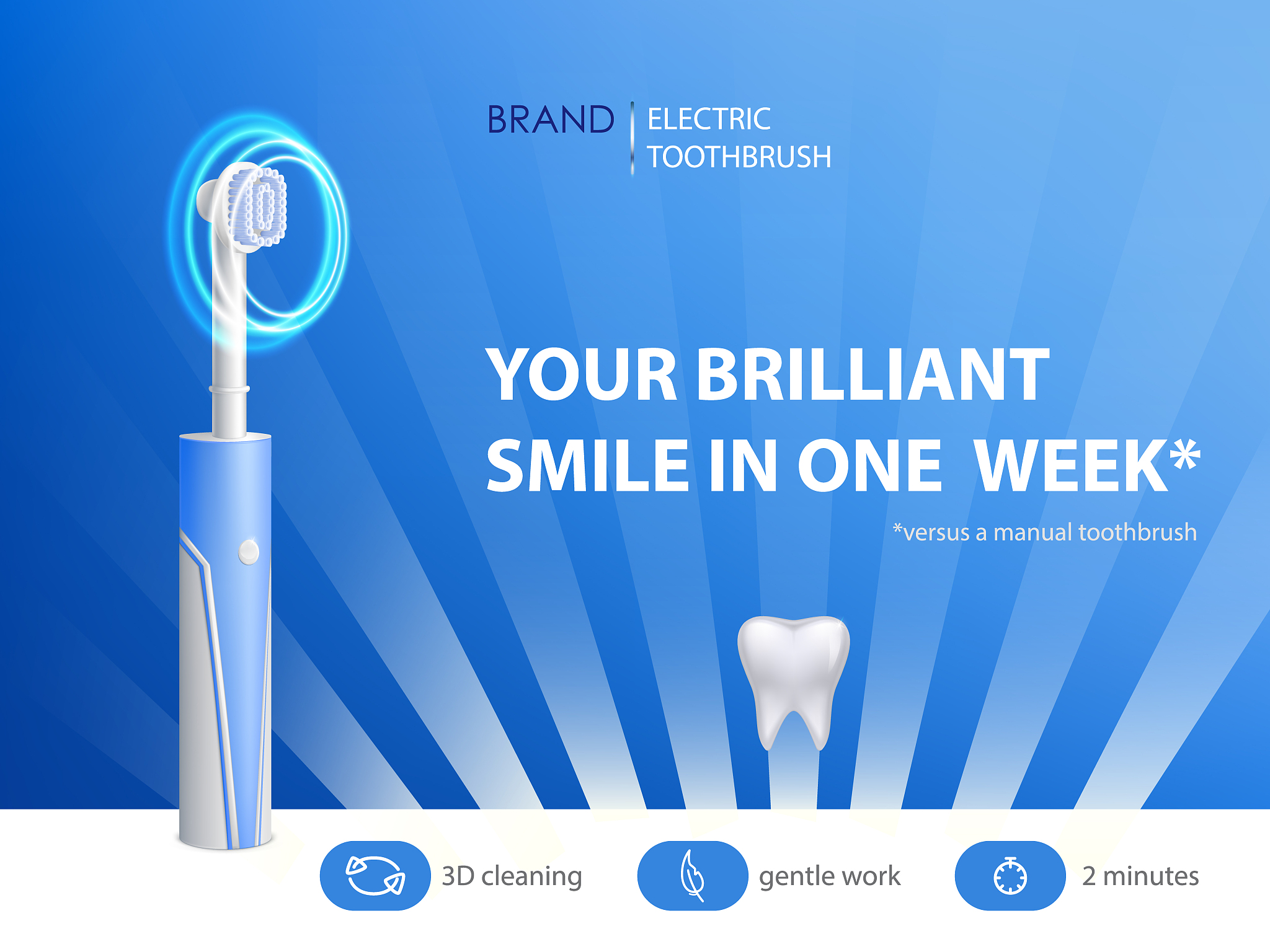 BRAND ELECTRIC TOOTHBRUSH

YOUR BRILLIANT SMILE IN ONE WEEK*

*versus a manual toothbrush

3D cleaning

gentle work

2 minutes